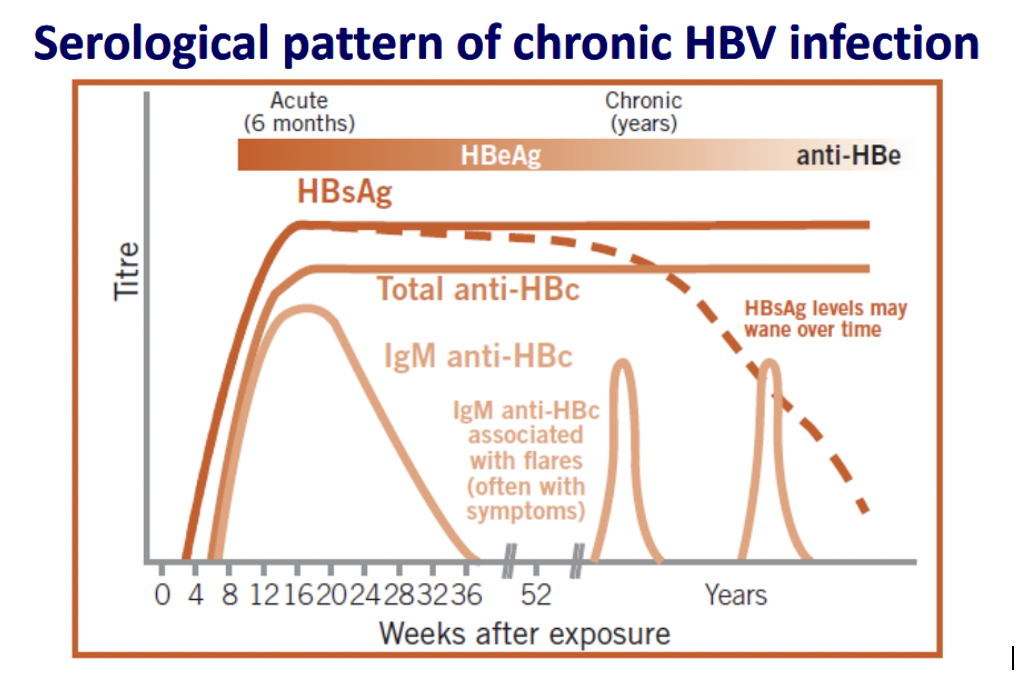 Serological pattern of chronic HBV infection

Acute (6 months)

Chronic (years)

HBeAg

anti-HBe

HBsAg

Titre

Total anti-HBc

HBsAg levels may wane over time

IgM anti-HBc

IgM anti-HBc associated with flares (often with symptoms)

0 4 8 12 16 20 24 28 32 36 52 Years

Weeks after exposure